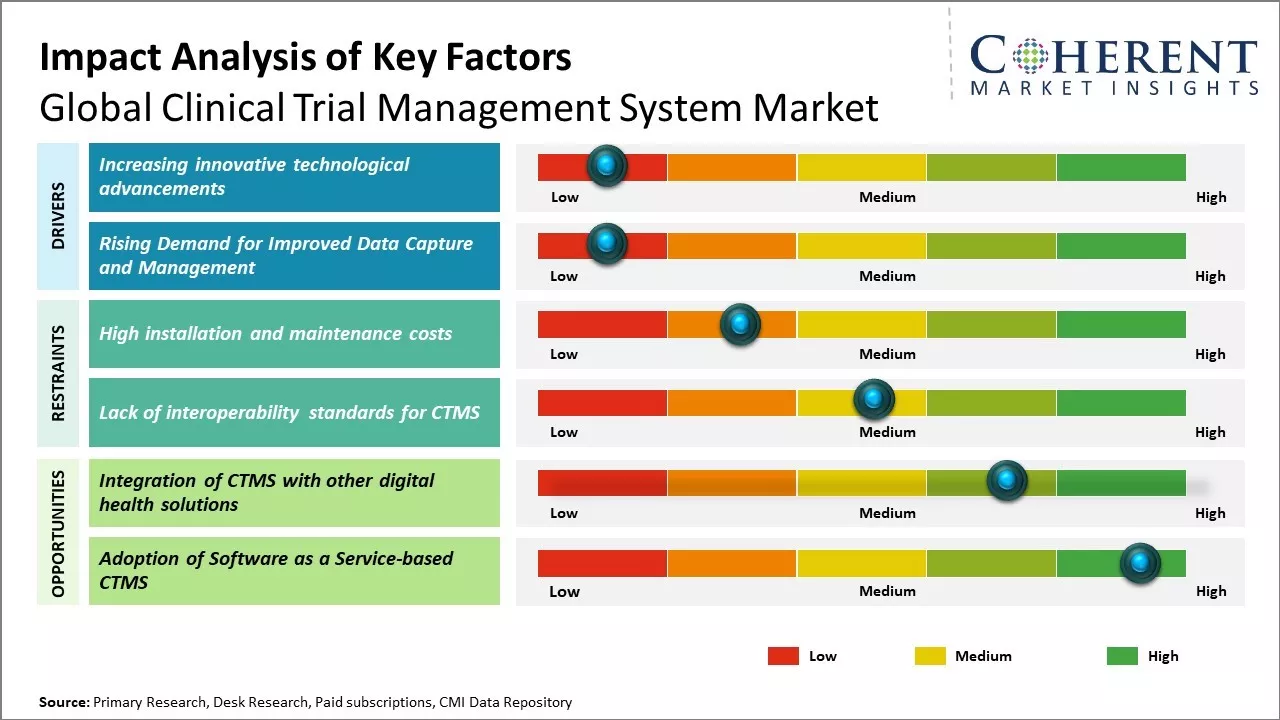 Impact Analysis of Key Factors
Global Clinical Trial Management System Market

COHERENT MARKET INSIGHTS

DRIVERS

Increasing innovative technological advancements
Low Medium High

Rising Demand for Improved Data Capture and Management
Low Medium High

RESTRAINTS

High installation and maintenance costs
Low Medium High

Lack of interoperability standards for CTMS
Low Medium High

OPPORTUNITIES

Integration of CTMS with other digital health solutions
Low Medium High

Adoption of Software as a Service-based CTMS
Low Medium High

Low Medium High

Source: Primary Research, Desk Research, Paid subscriptions, CMI Data Repository